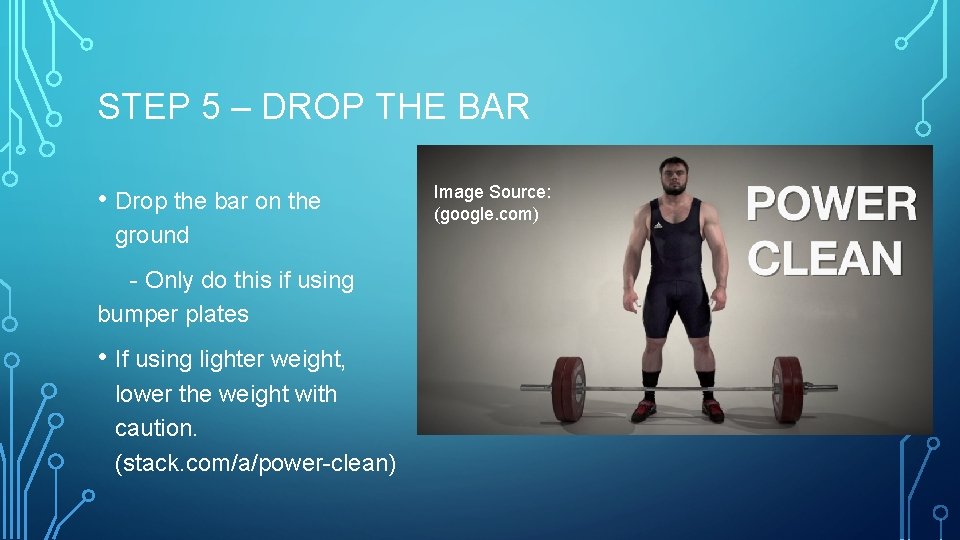 STEP 5 – DROP THE BAR

• Drop the bar on the ground

- Only do this if using bumper plates

• If using lighter weight, lower the weight with caution. (stack.com/a/power-clean)

Image Source: (google.com)

POWER CLEAN